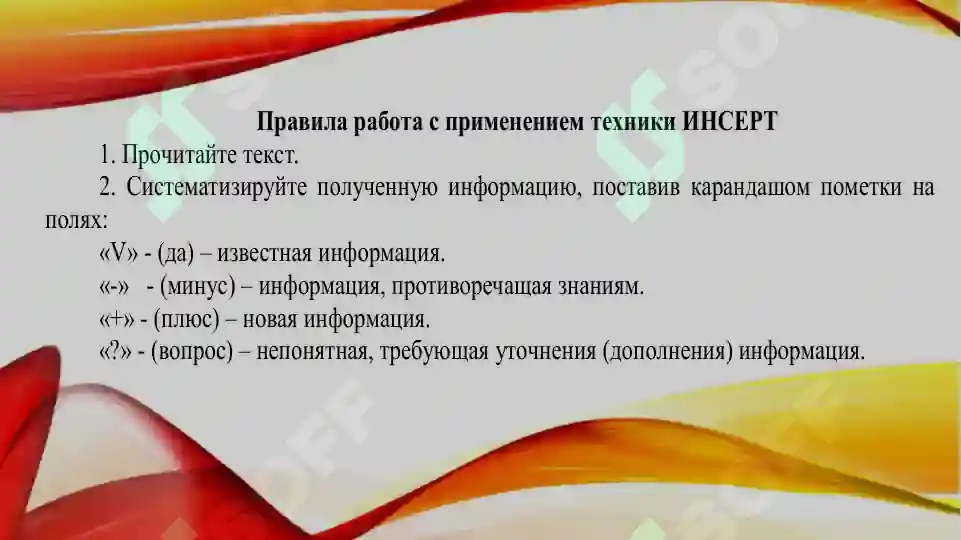 Правила работа с применением техники ИНСЕРТ

1. Прочитайте текст.

2. Систематизируйте полученную информацию, поставив карандашом пометки на полях:

«V» - (да) – известная информация.

«-» - (минус) – информация, противоречащая знаниям.

«+» - (плюс) – новая информация.

«?» - (вопрос) – непонятная, требующая уточнения (дополнения) информация.